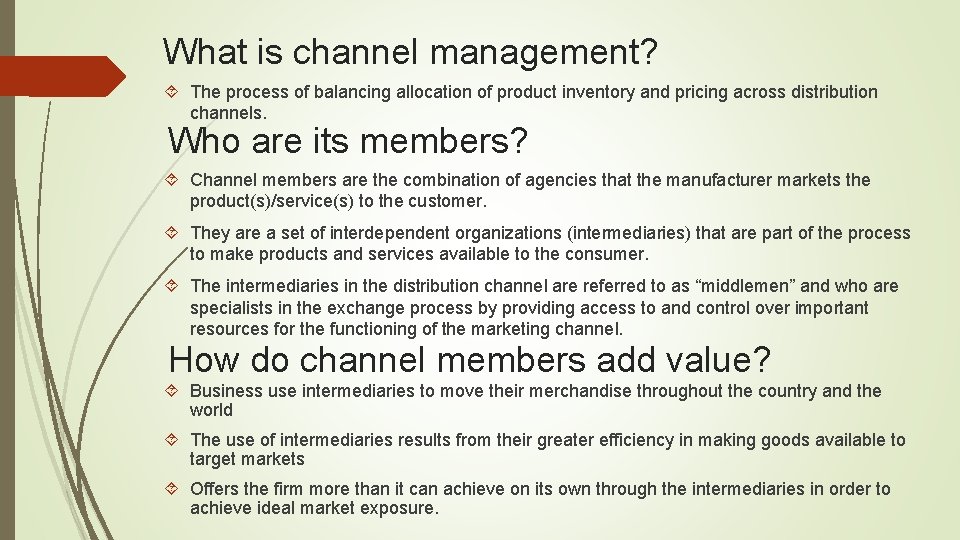 What is channel management?

The process of balancing allocation of product inventory and pricing across distribution channels.

Who are its members?

Channel members are the combination of agencies that the manufacturer markets the product(s)/service(s) to the customer.

They are a set of interdependent organizations (intermediaries) that are part of the process to make products and services available to the consumer.

The intermediaries in the distribution channel are referred to as “middlemen” and who are specialists in the exchange process by providing access to and control over important resources for the functioning of the marketing channel.

How do channel members add value?

Business use intermediaries to move their merchandise throughout the country and the world

The use of intermediaries results from their greater efficiency in making goods available to target markets

Offers the firm more than it can achieve on its own through the intermediaries in order to achieve ideal market exposure.